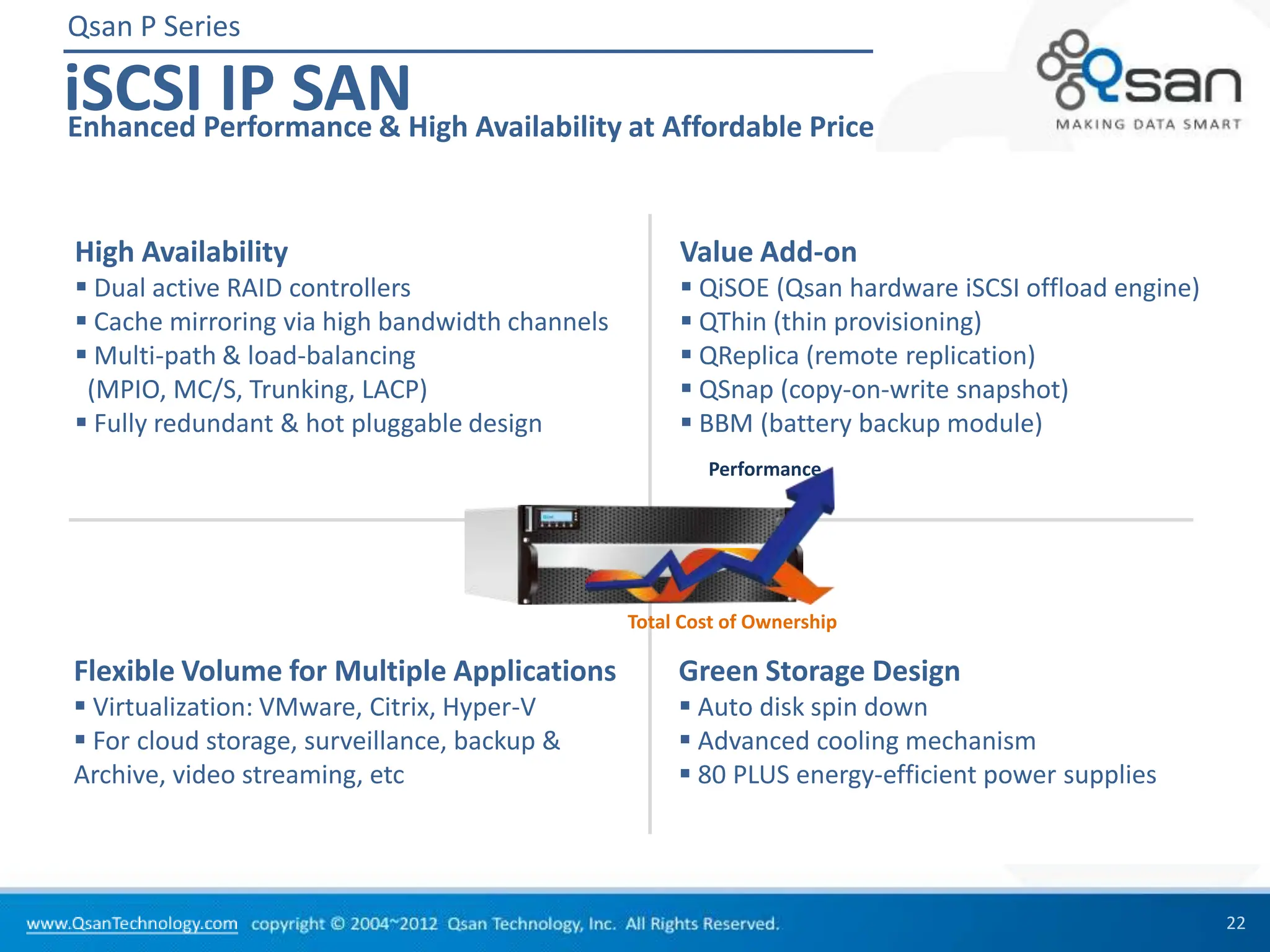 Qsan P Series

iSCSI IP SAN

Enhanced Performance & High Availability at Affordable Price

Qsan
MAKING DATA SMART

High Availability
▪ Dual active RAID controllers
▪ Cache mirroring via high bandwidth channels
▪ Multi-path & load-balancing (MPIO, MC/S, Trunking, LACP)
▪ Fully redundant & hot pluggable design

Value Add-on
▪ QiSOE (Qsan hardware iSCSI offload engine)
▪ QThin (thin provisioning)
▪ QReplica (remote replication)
▪ QSnap (copy-on-write snapshot)
▪ BBM (battery backup module)

Performance

Total Cost of Ownership

Flexible Volume for Multiple Applications
▪ Virtualization: VMware, Citrix, Hyper-V
▪ For cloud storage, surveillance, backup & Archive, video streaming, etc

Green Storage Design
▪ Auto disk spin down
▪ Advanced cooling mechanism
▪ 80 PLUS energy-efficient power supplies

www.QsanTechnology.com copyright © 2004~2012 Qsan Technology, Inc. All Rights Reserved.

22